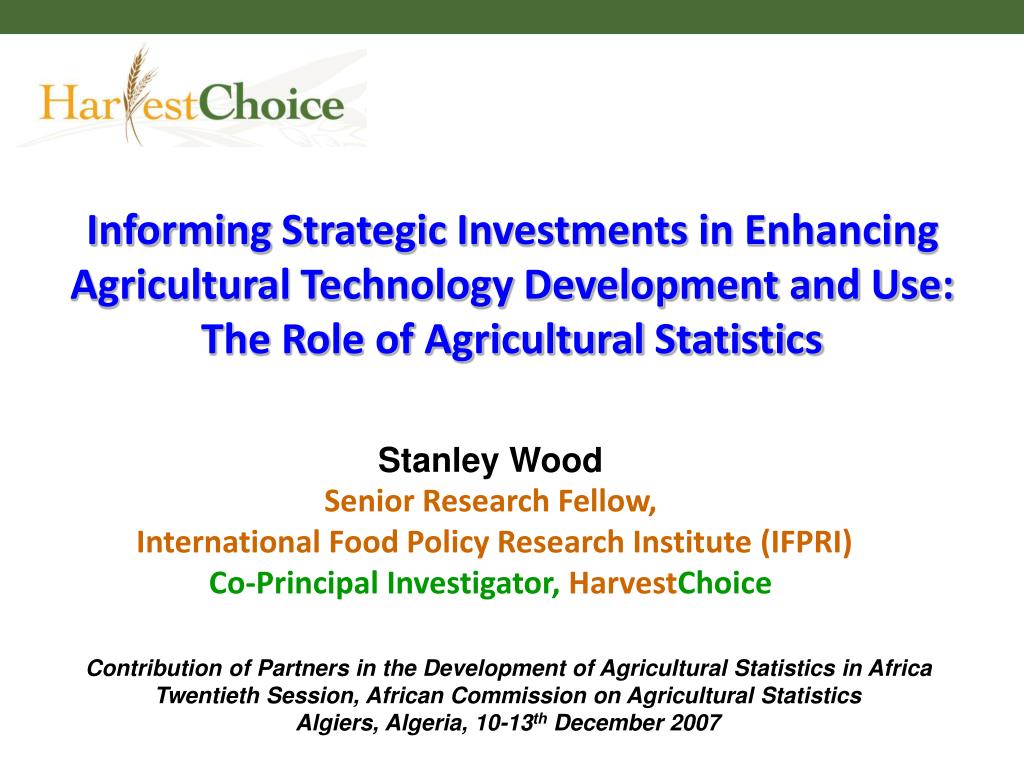 HarvestChoice

Informing Strategic Investments in Enhancing Agricultural Technology Development and Use: The Role of Agricultural Statistics

Stanley Wood
Senior Research Fellow,
International Food Policy Research Institute (IFPRI)
Co-Principal Investigator, HarvestChoice

Contribution of Partners in the Development of Agricultural Statistics in Africa
Twentieth Session, African Commission on Agricultural Statistics
Algiers, Algeria, 10-13$^{th}$ December 2007